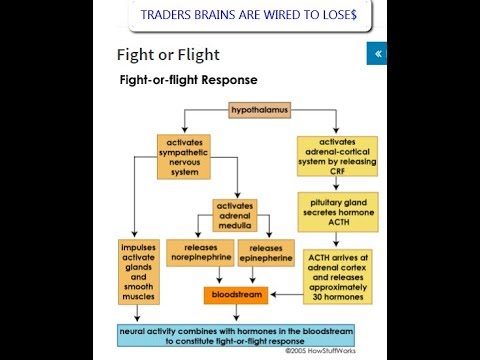 TRADERS BRAINS ARE WIRED TO LOSE$

Fight or Flight

«

Fight-or-flight Response

hypothalamus

activates sympathetic nervous system

activates adrenal-cortical system by releasing CRF

activates adrenal medulla

pituitary gland secretes hormone ACTH

impulses activate glands and smooth muscles

releases norepinephrine

releases epinepherine

ACTH arrives at adrenal cortex and releases approximately 30 hormones

bloodstream

neural activity combines with hormones in the bloodstream to constitute fight-or-flight response

©2005 HowStuffWorks